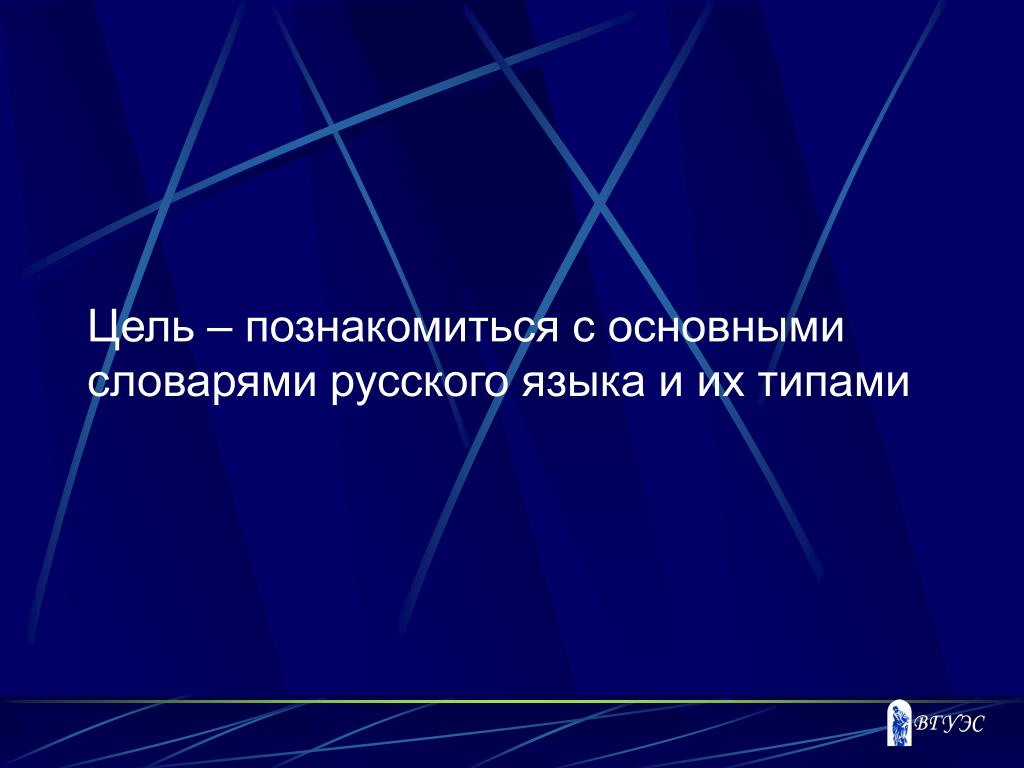 Цель – познакомиться с основными словарями русского языка и их типами

ВГУЭС